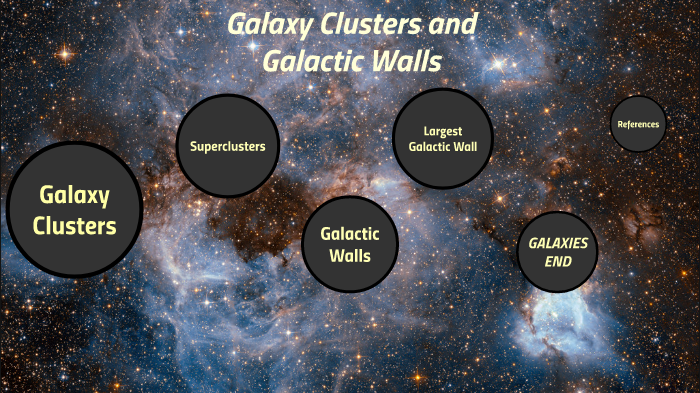 Galaxy Clusters and Galactic Walls

Galaxy Clusters

Superclusters

Galactic Walls

Largest Galactic Wall

GALAXIES END

References